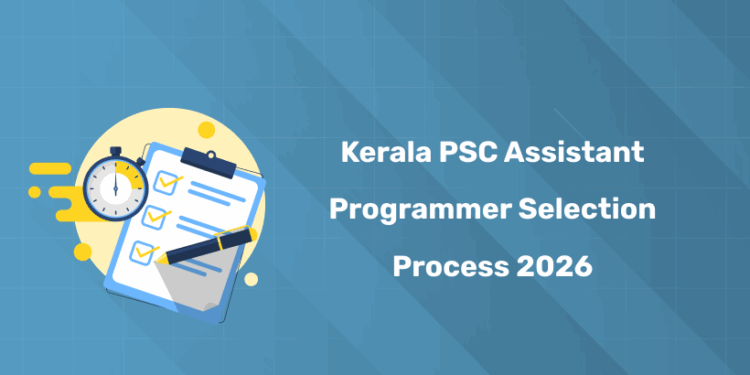 Kerala PSC Assistant Programmer Selection Process 2026